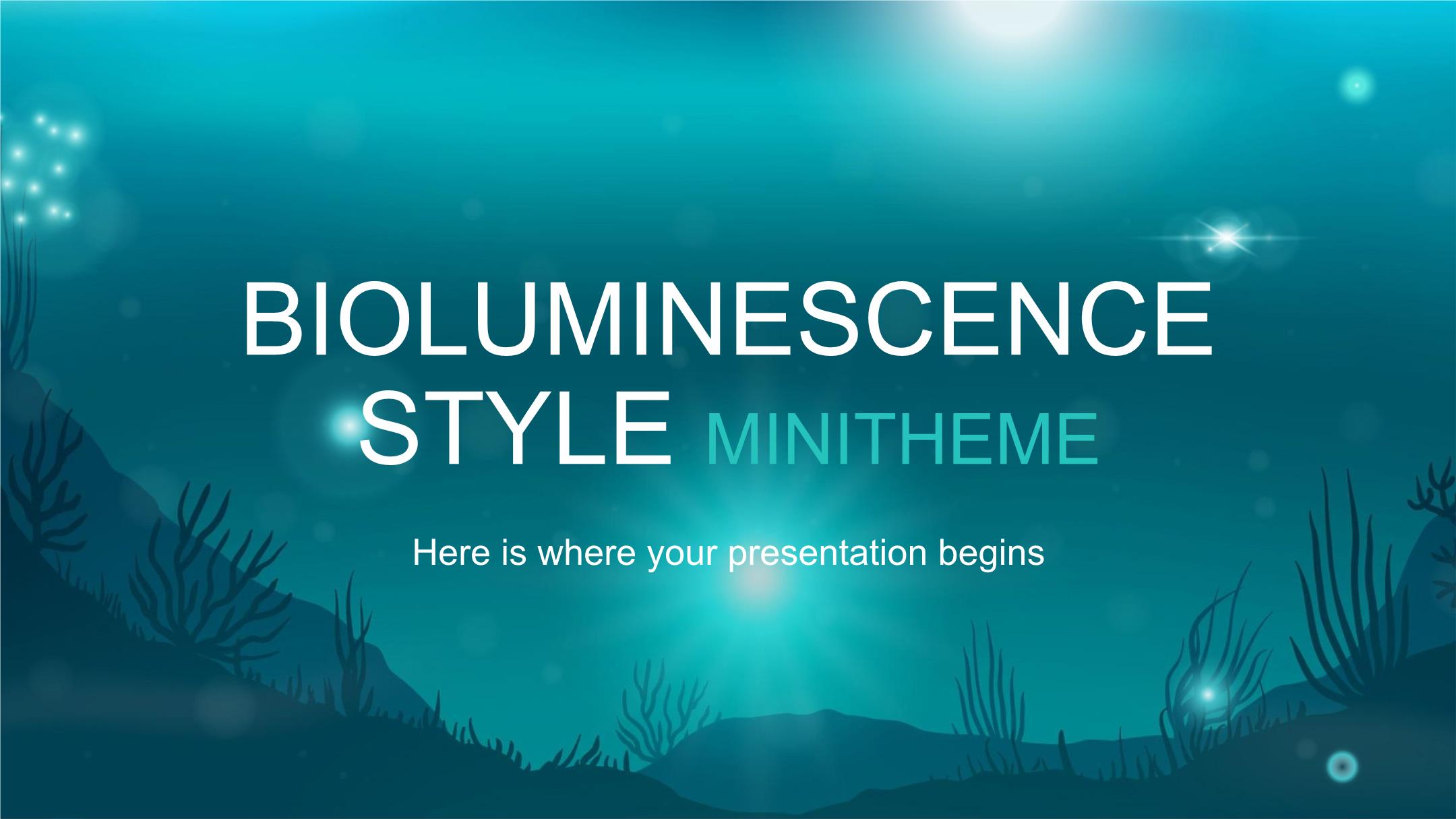 BIOLUMINESCENCE STYLE MINITHEME

Here is where your presentation begins